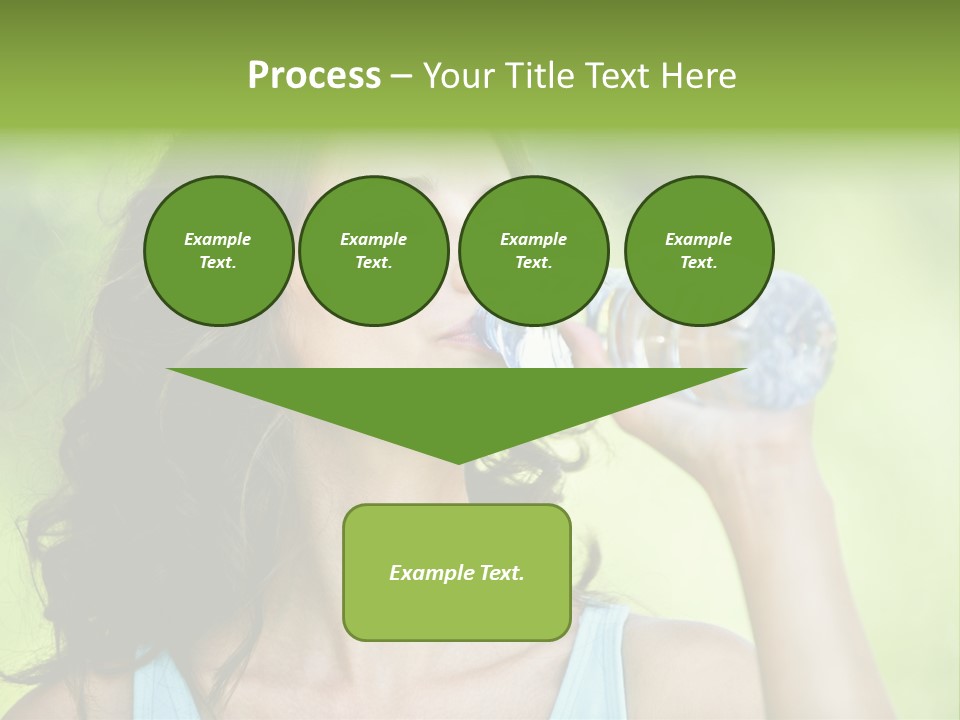 Process – Your Title Text Here

Example Text.

Example Text.

Example Text.

Example Text.

Example Text.